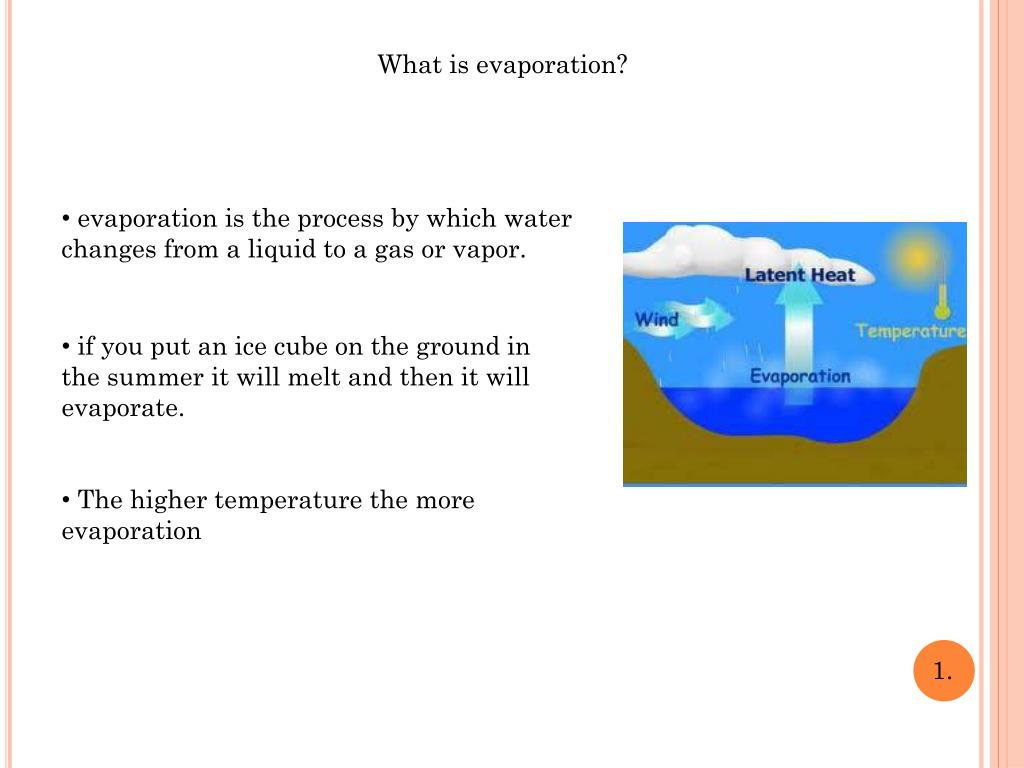 What is evaporation?

• evaporation is the process by which water changes from a liquid to a gas or vapor.

• if you put an ice cube on the ground in the summer it will melt and then it will evaporate.

• The higher temperature the more evaporation

Latent Heat

Wind

Temperature

Evaporation

1.